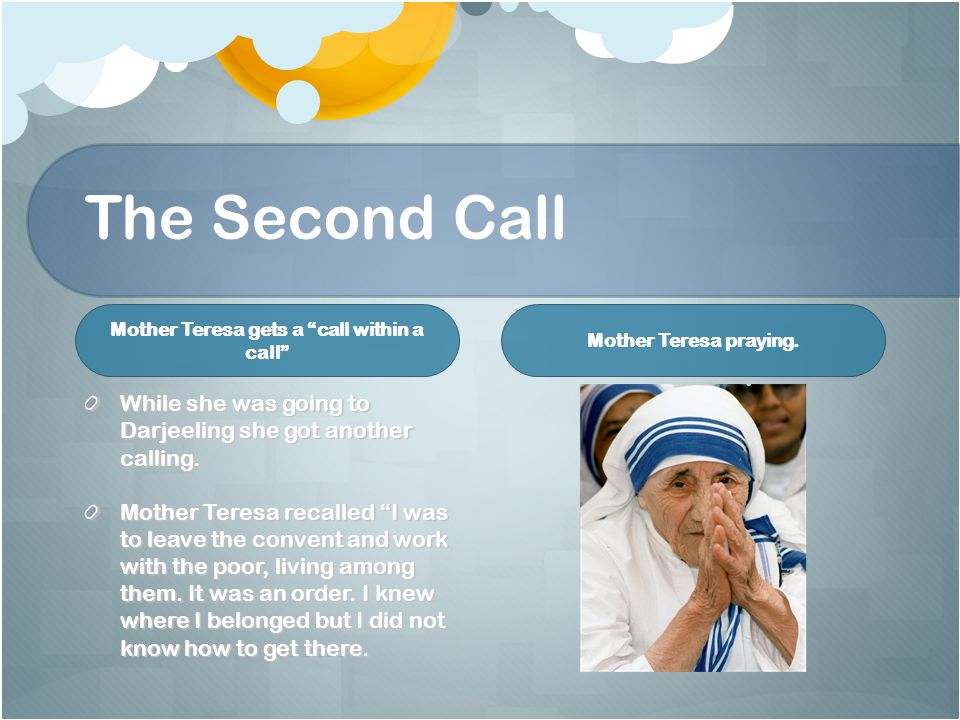 The Second Call

Mother Teresa gets a “call within a call”

While she was going to Darjeeling she got another calling.

Mother Teresa recalled “I was to leave the convent and work with the poor, living among them. It was an order. I knew where I belonged but I did not know how to get there.

Mother Teresa praying.